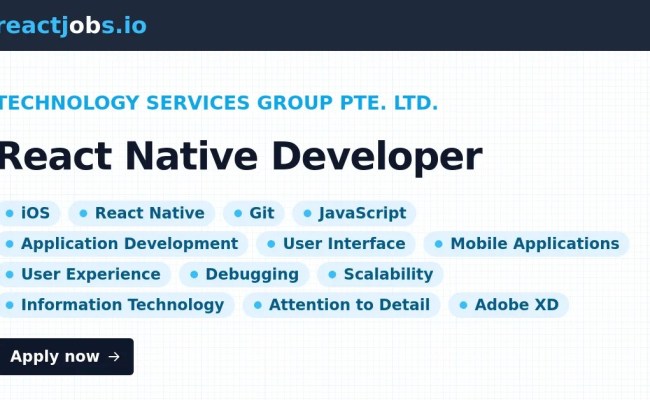 reactjobs.io

TECHNOLOGY SERVICES GROUP PTE. LTD.

React Native Developer

iOS
React Native
Git
JavaScript
Application Development
User Interface
Mobile Applications
User Experience
Debugging
Scalability
Information Technology
Attention to Detail
Adobe XD

Apply now →